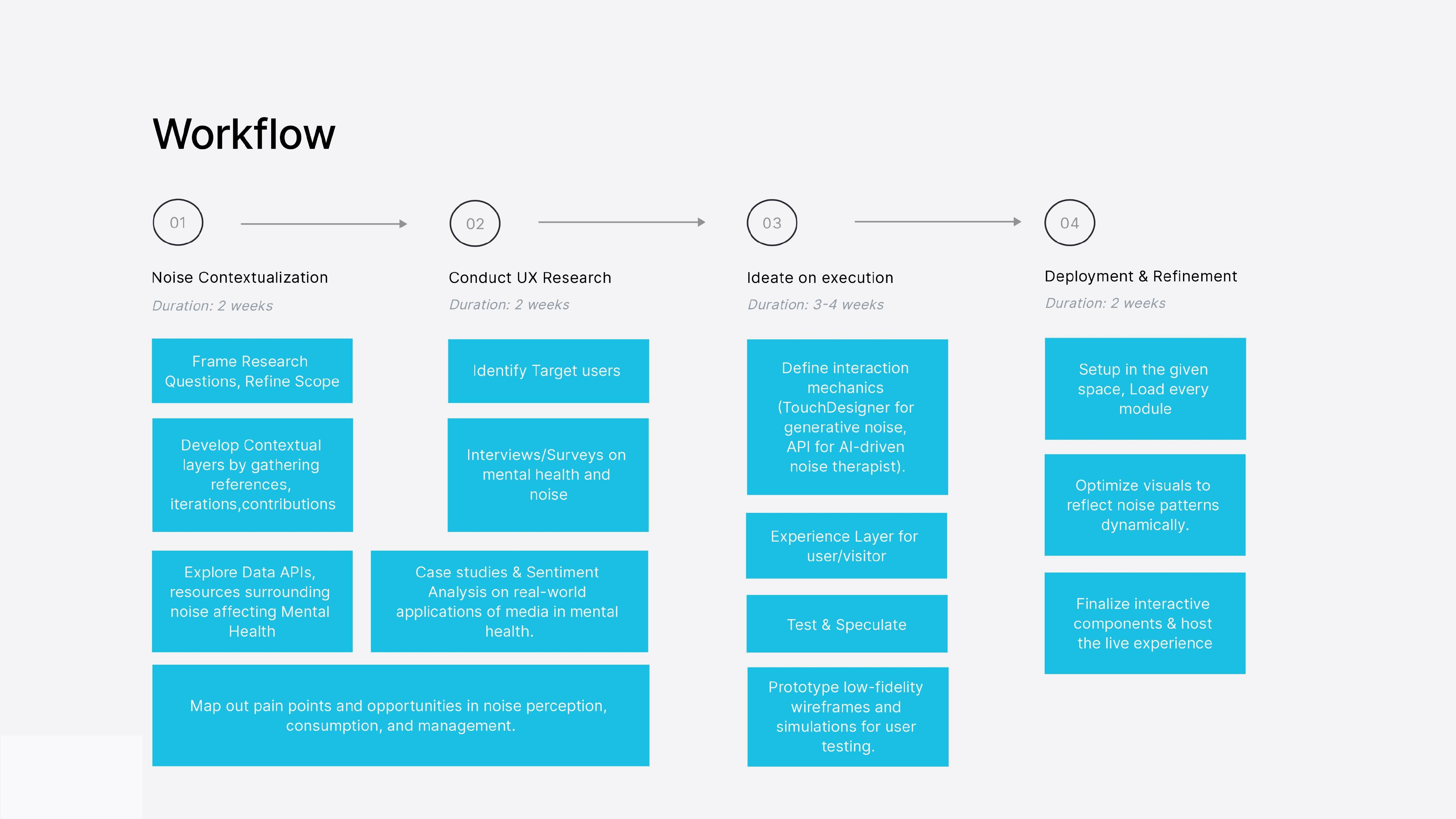 Workflow

01

Noise Contextualization

Duration: 2 weeks

Frame Research Questions, Refine Scope

Develop Contextual layers by gathering references, iterations,contributions

Explore Data APIs, resources surrounding noise affecting Mental Health

02

Conduct UX Research

Duration: 2 weeks

Identify Target users

Interviews/Surveys on mental health and noise

Case studies & Sentiment Analysis on real-world applications of media in mental health.

Map out pain points and opportunities in noise perception, consumption, and management.

03

Ideate on execution

Duration: 3-4 weeks

Define interaction mechanics (TouchDesigner for generative noise, API for AI-driven noise therapist).

Experience Layer for user/visitor

Test & Speculate

Prototype low-fidelity wireframes and simulations for user testing.

04

Deployment & Refinement

Duration: 2 weeks

Setup in the given space, Load every module

Optimize visuals to reflect noise patterns dynamically.

Finalize interactive components & host the live experience